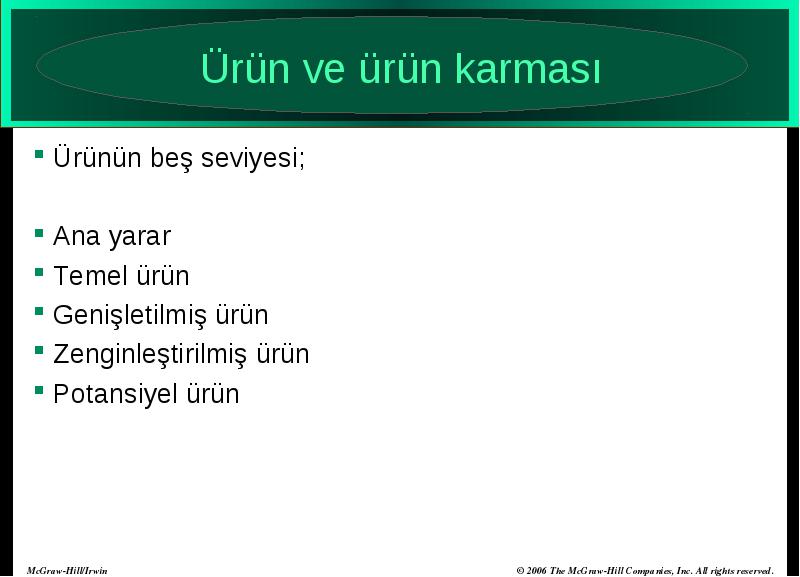 Ürün ve ürün karması

- Ürünün beş seviyesi;

- Ana yarar
- Temel ürün
- Genişletilmiş ürün
- Zenginleştirilmiş ürün
- Potansiyel ürün

McGraw-Hill/Irwin

© 2006 The McGraw-Hill Companies, Inc. All rights reserved.